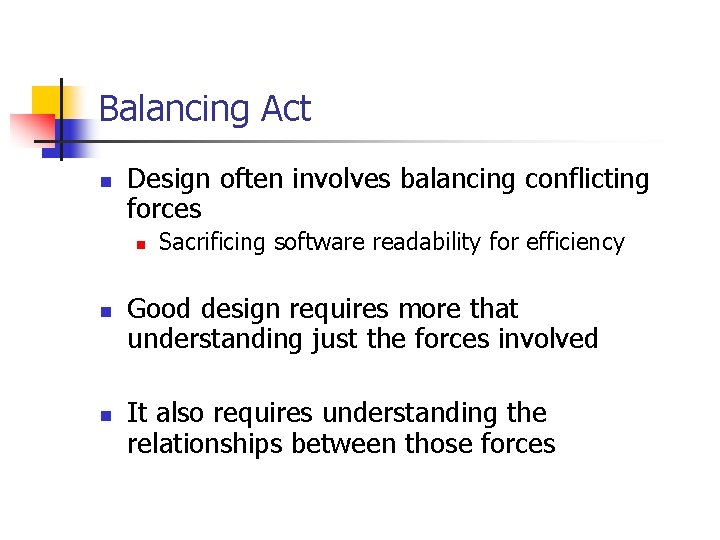 Balancing Act

- Design often involves balancing conflicting forces
  - Sacrificing software readability for efficiency

- Good design requires more that understanding just the forces involved

- It also requires understanding the relationships between those forces